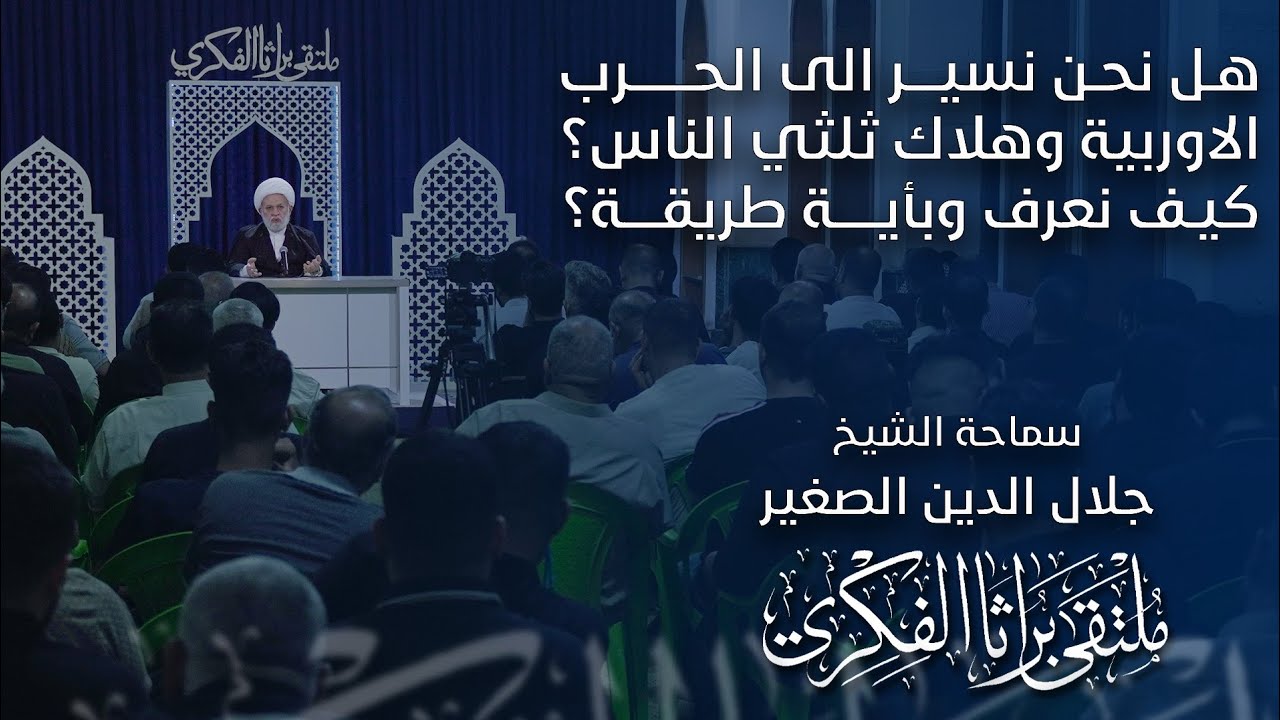 ملتقى براثا الفكري

هل نحن نسير الى الحرب الاوربية وهلاك ثلثي الناس؟ كيف نعرف وبأية طريقة؟

سماحة الشيخ
جلال الدين الصغير

ملتقى براثا الفكري